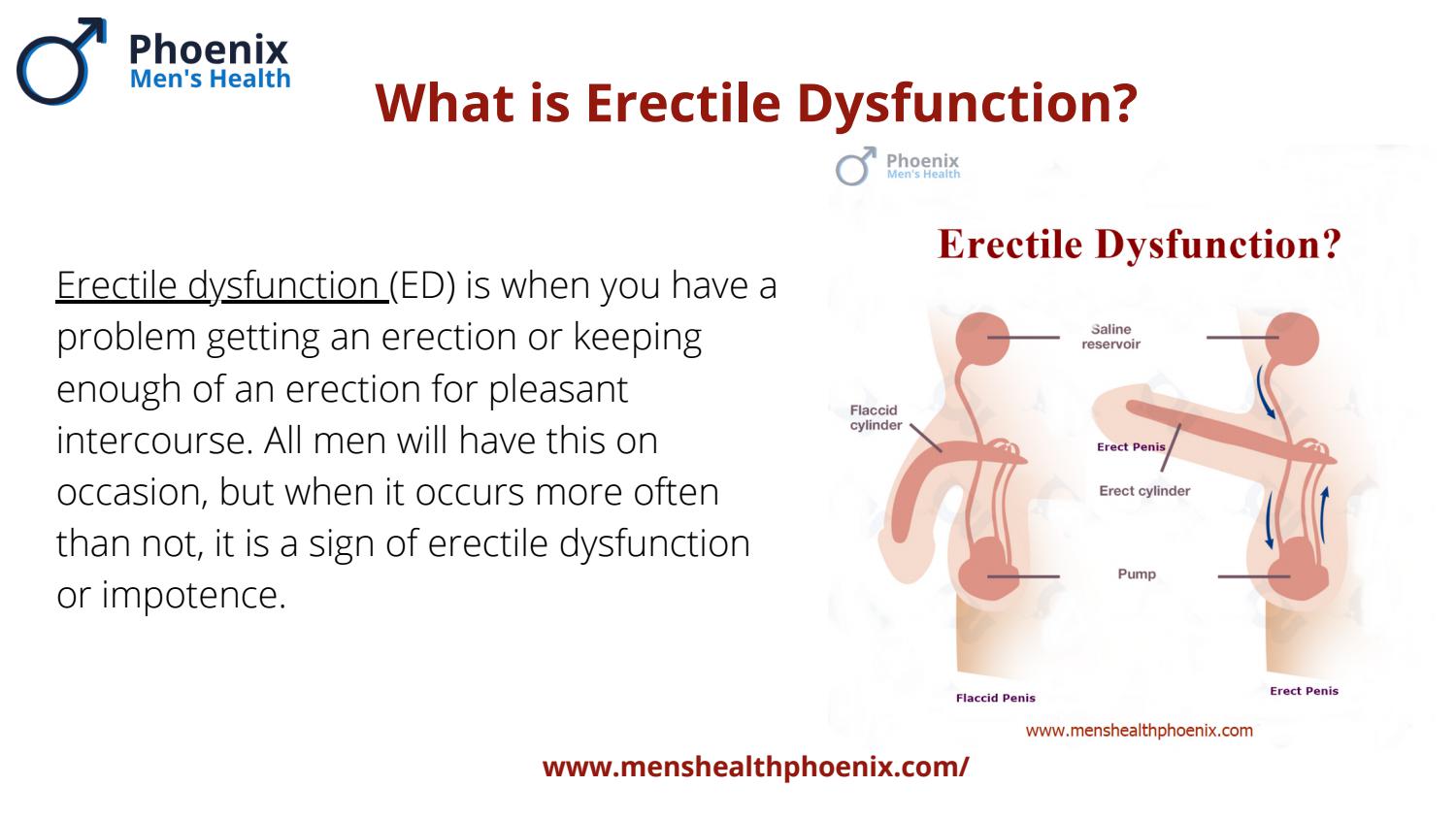 Phoenix
Men's Health

What is Erectile Dysfunction?

Erectile dysfunction (ED) is when you have a problem getting an erection or keeping enough of an erection for pleasant intercourse. All men will have this on occasion, but when it occurs more often than not, it is a sign of erectile dysfunction or impotence.

Phoenix
Men's Health

Erectile Dysfunction?

Saline reservoir

Flaccid cylinder

Erect Penis

Erect cylinder

Pump

Flaccid Penis

Erect Penis

www.menshealthphoenix.com

www.menshealthphoenix.com/